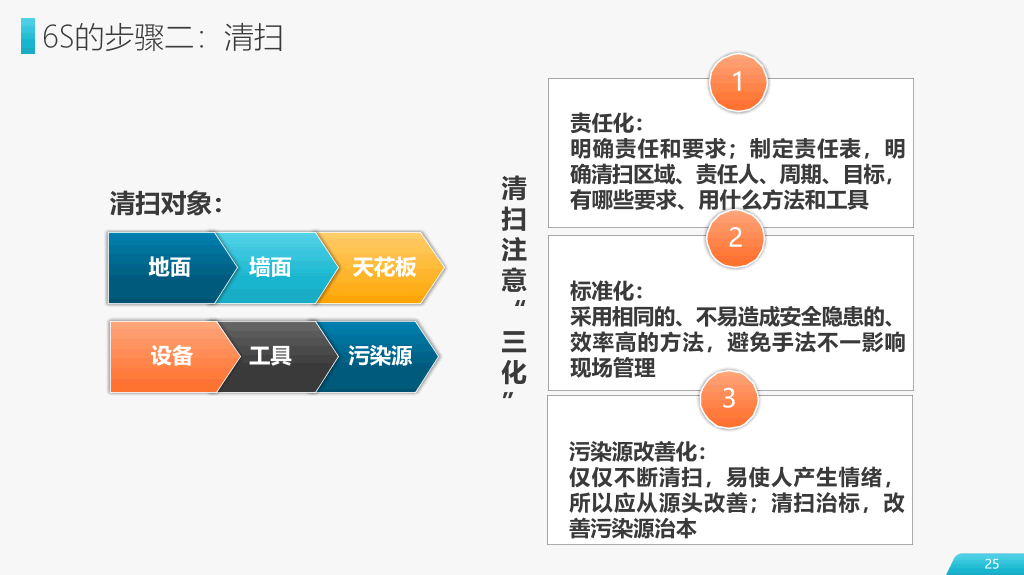 6S的步骤二：清扫

清扫对象：

地面
墙面
天花板

设备
工具
污染源

清扫注意“三化”

1
责任化：
明确责任和要求；制定责任表，明确清扫区域、责任人、周期、目标，有哪些要求、用什么方法和工具

2
标准化：
采用相同的、不易造成安全隐患的、效率高的方法，避免手法不一影响现场管理

3
污染源改善化：
仅仅不断清扫，易使人产生情绪，所以应从源头改善；清扫治标，改善污染源治本

25